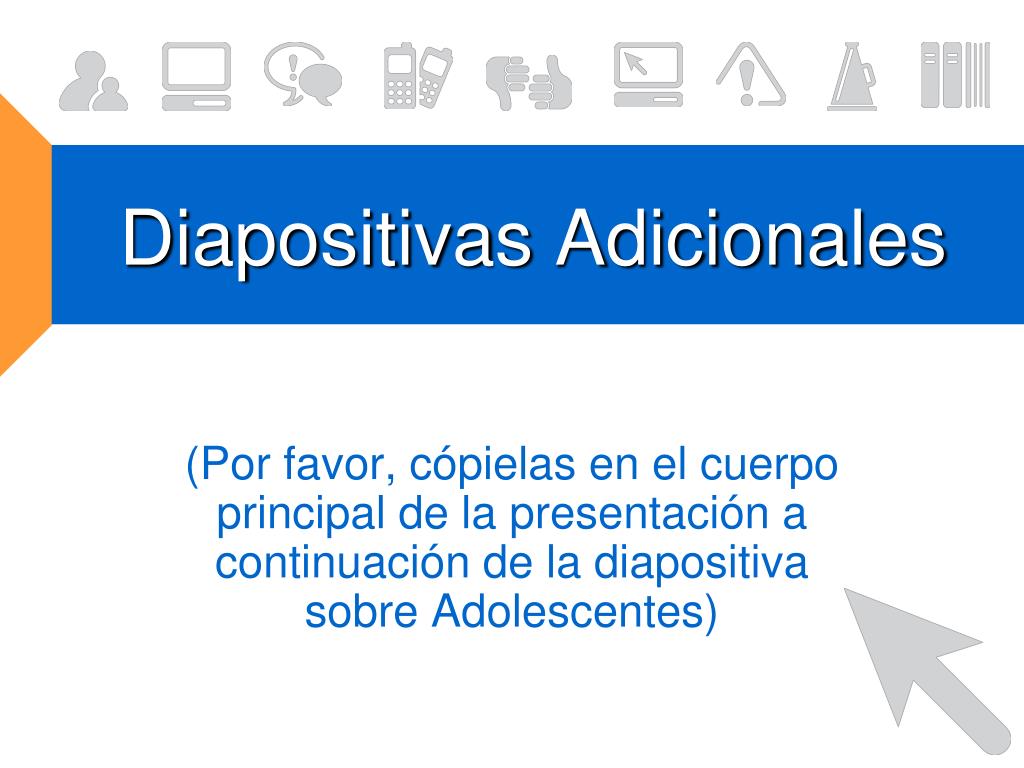 Diapositivas Adicionales

(Por favor, cópielas en el cuerpo principal de la presentación a continuación de la diapositiva sobre Adolescentes)